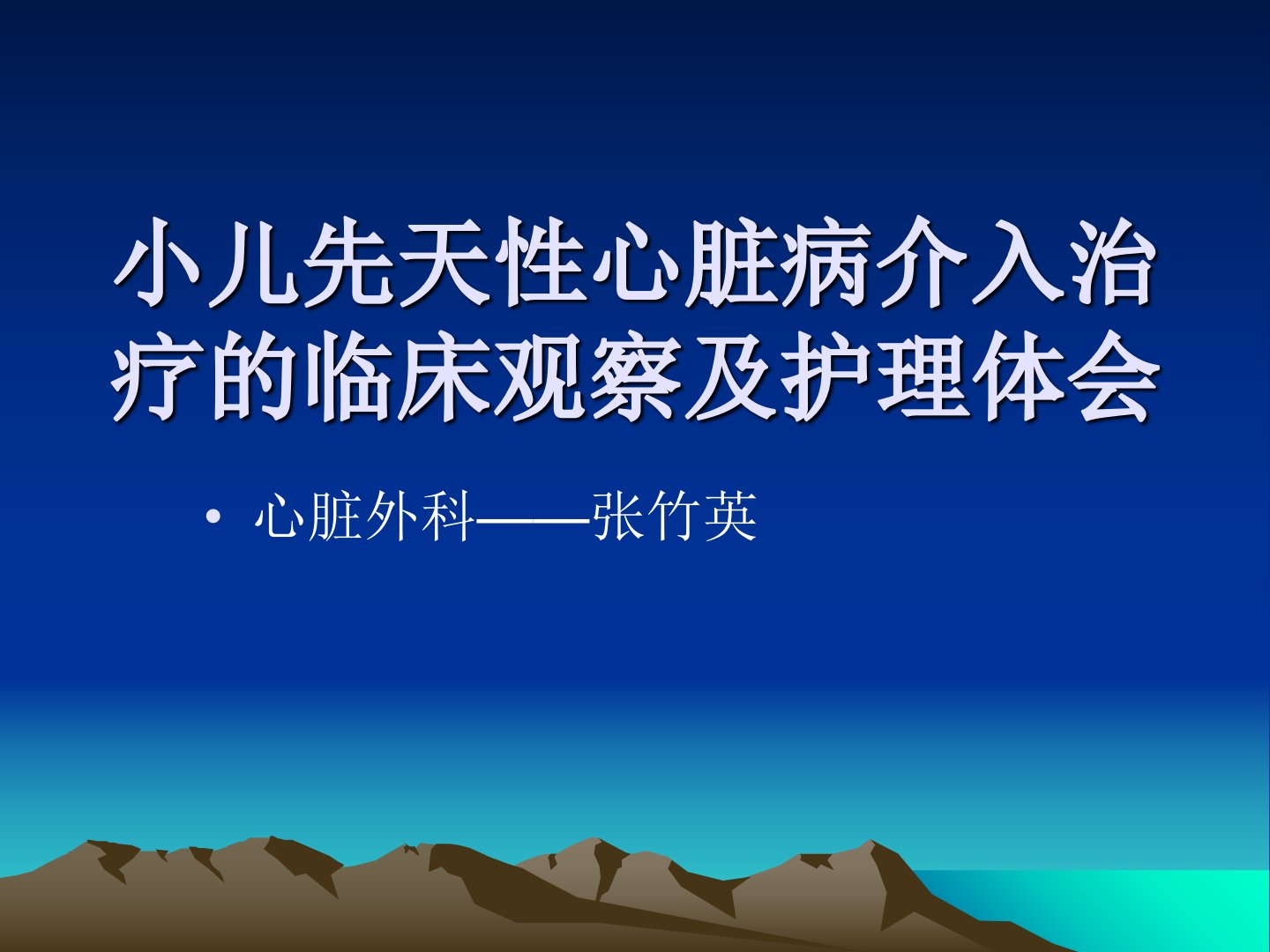 小儿先天性心脏病介入治疗的临床观察及护理体会

• 心脏外科——张竹英